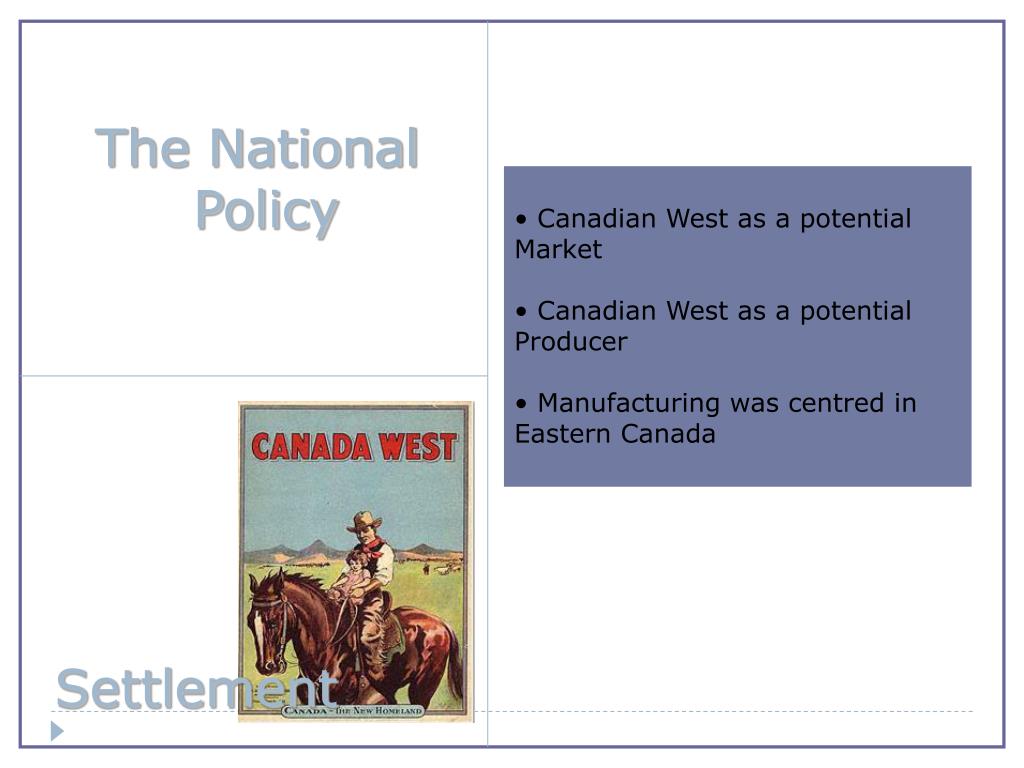 The National Policy

• Canadian West as a potential Market

• Canadian West as a potential Producer

• Manufacturing was centred in Eastern Canada

CANADA WEST

CANADA - THE NEW HOMELAND

Settlement